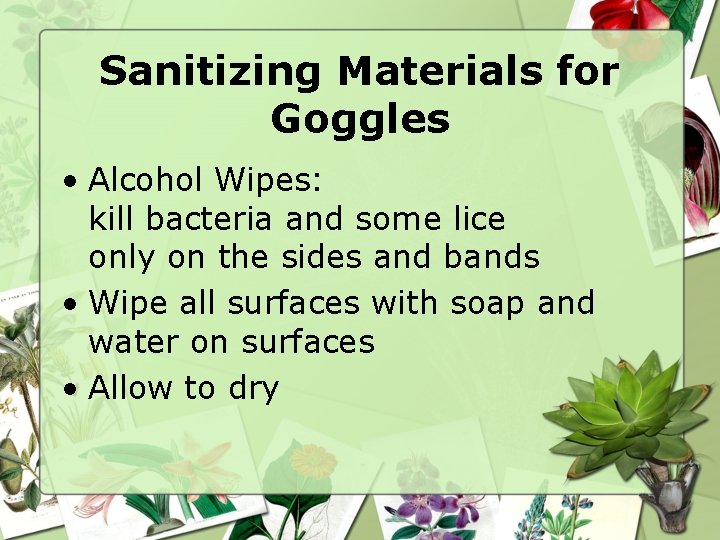 Sanitizing Materials for Goggles

• Alcohol Wipes:
kill bacteria and some lice
only on the sides and bands
• Wipe all surfaces with soap and water on surfaces
• Allow to dry